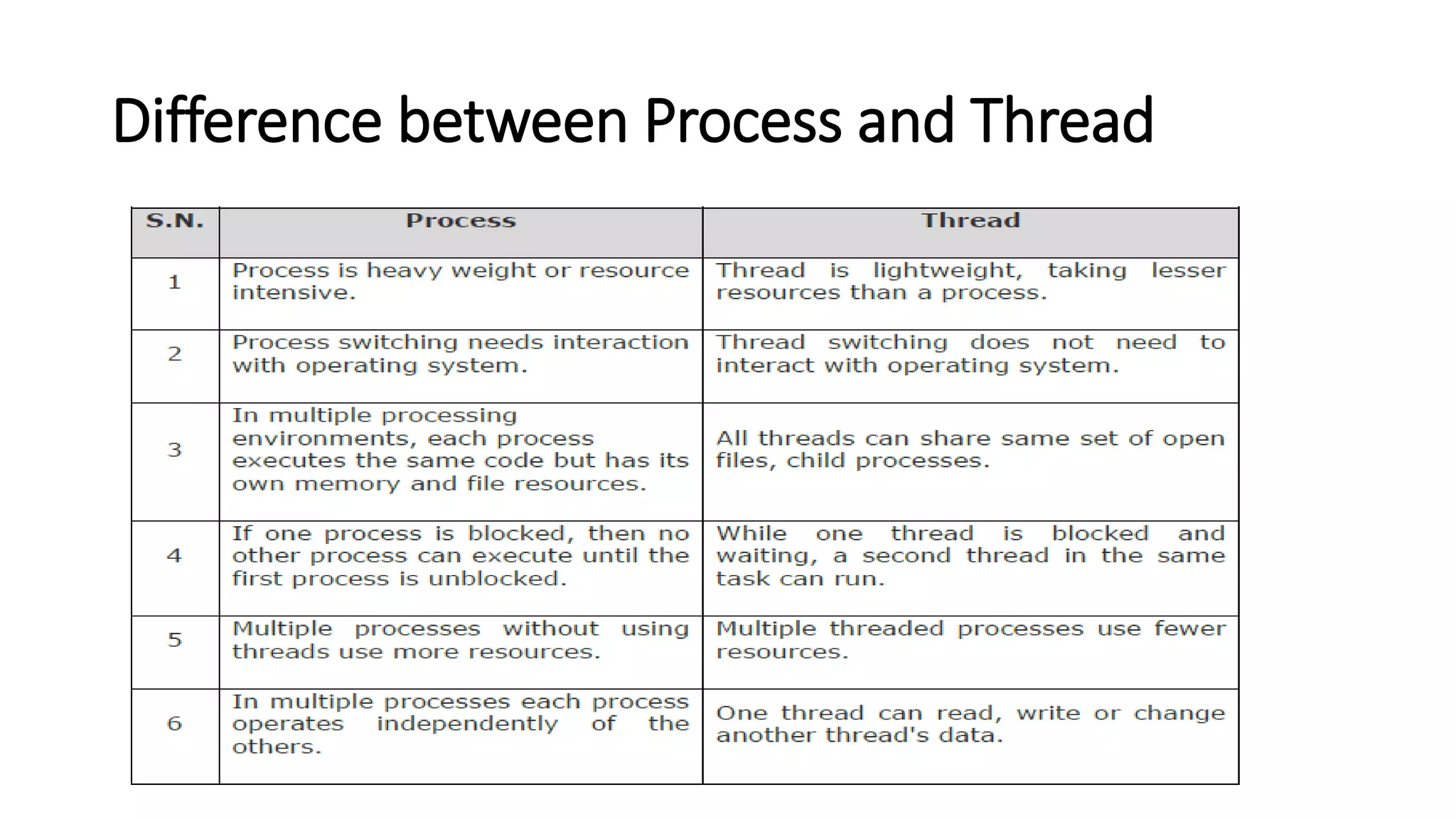 Difference between Process and Thread

| S.N. | Process | Thread |
|---|---|---|
| 1 | Process is heavy weight or resource intensive. | Thread is lightweight, taking lesser resources than a process. |
| 2 | Process switching needs interaction with operating system. | Thread switching does not need to interact with operating system. |
| 3 | In multiple processing environments, each process executes the same code but has its own memory and file resources. | All threads can share same set of open files, child processes. |
| 4 | If one process is blocked, then no other process can execute until the first process is unblocked. | While one thread is blocked and waiting, a second thread in the same task can run. |
| 5 | Multiple processes without using threads use more resources. | Multiple threaded processes use fewer resources. |
| 6 | In multiple processes each process operates independently of the others. | One thread can read, write or change another thread's data. |